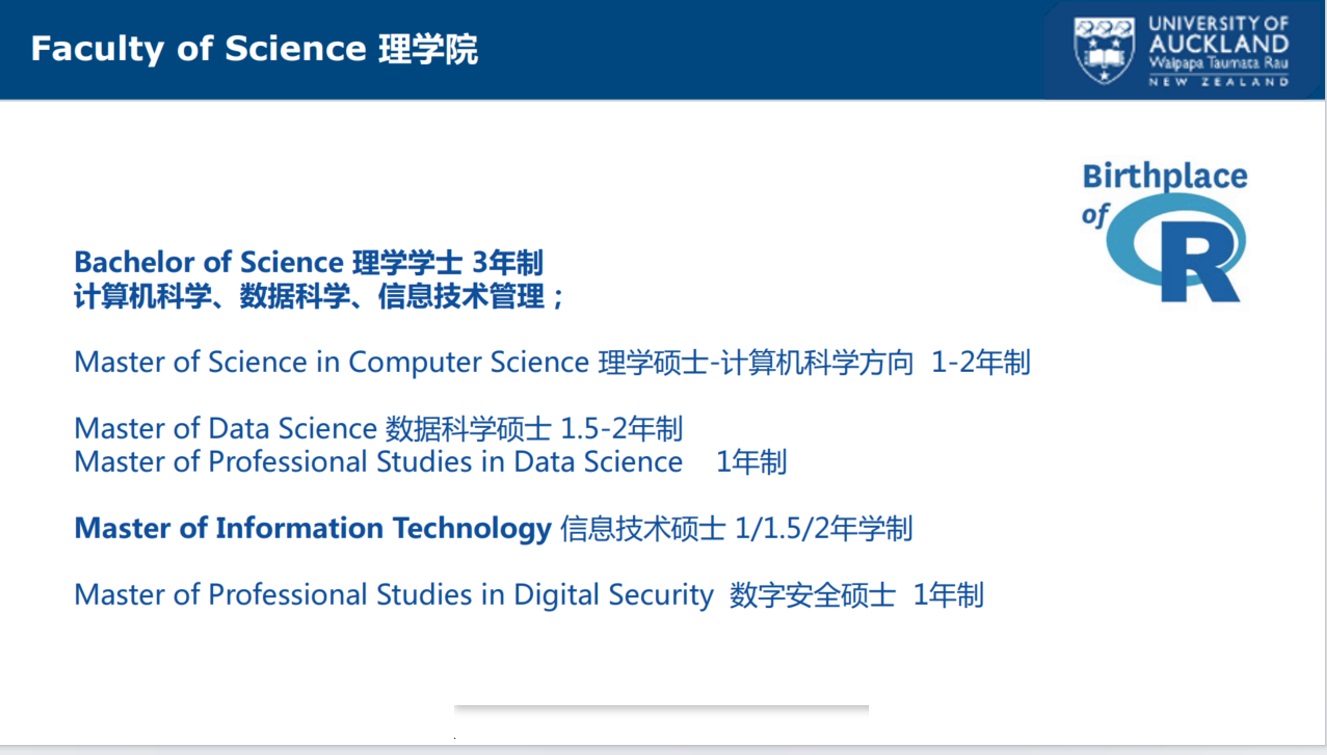 Faculty of Science 理学院

UNIVERSITY OF AUCKLAND
Waipapa Taumata Rau
NEW ZEALAND

Birthplace of R

Bachelor of Science 理学学士 3年制
计算机科学、数据科学、信息技术管理；

Master of Science in Computer Science 理学硕士-计算机科学方向 1-2年制

Master of Data Science 数据科学硕士 1.5-2年制
Master of Professional Studies in Data Science 1年制

Master of Information Technology 信息技术硕士 1/1.5/2年学制

Master of Professional Studies in Digital Security 数字安全硕士 1年制